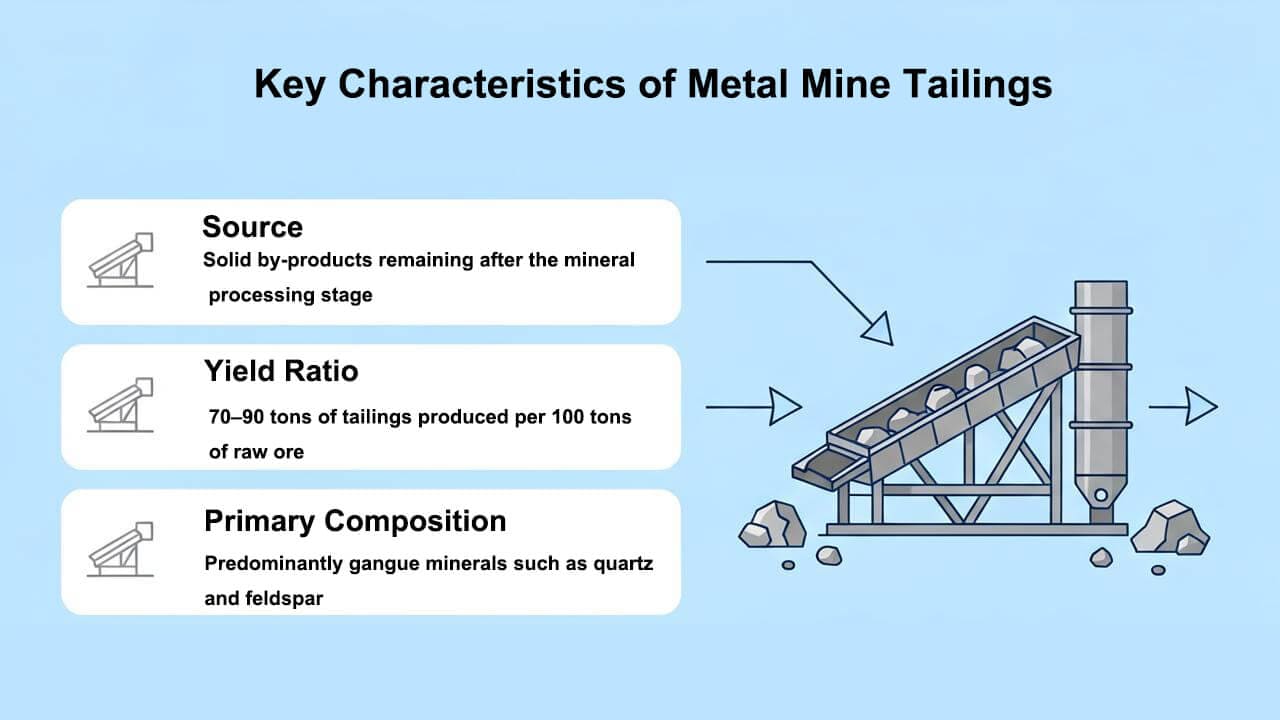 Key Characteristics of Metal Mine Tailings

Source
Solid by-products remaining after the mineral processing stage

Yield Ratio
70–90 tons of tailings produced per 100 tons of raw ore

Primary Composition
Predominantly gangue minerals such as quartz and feldspar